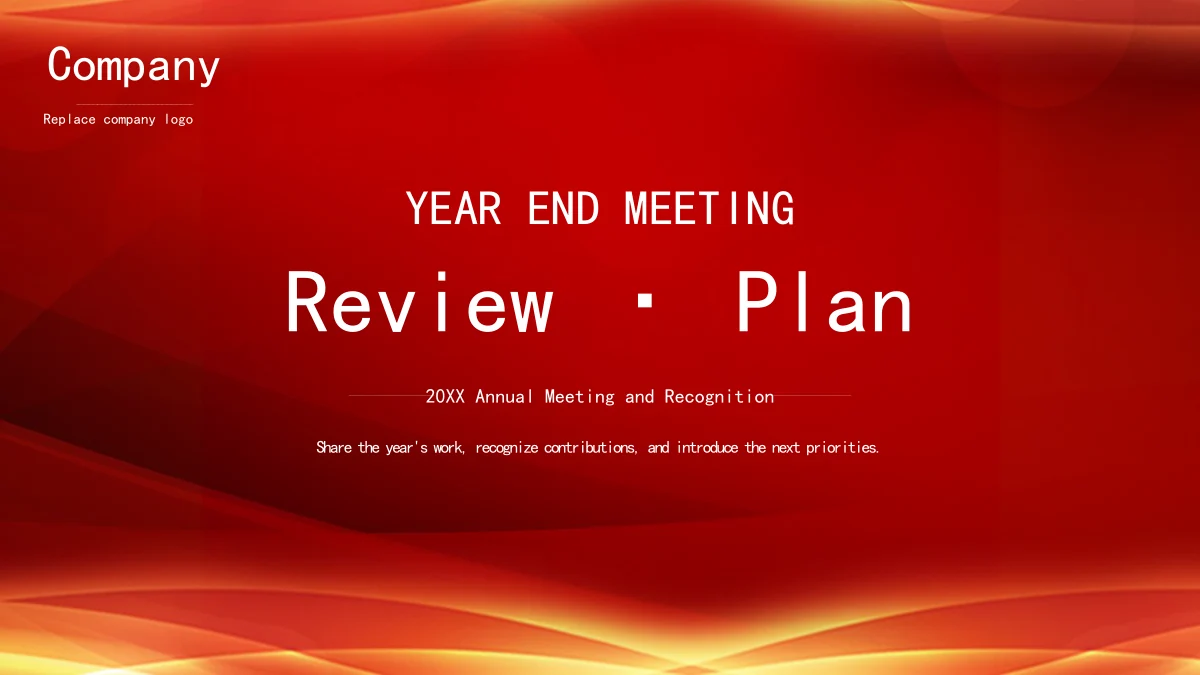 Company

Replace company logo

YEAR END MEETING

Review · Plan

20XX Annual Meeting and Recognition

Share the year's work, recognize contributions, and introduce the next priorities.